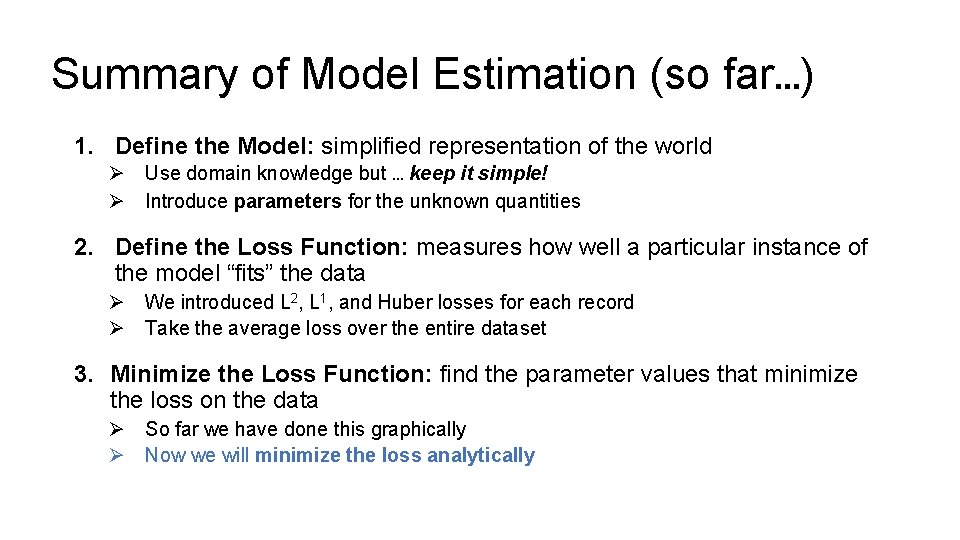 Summary of Model Estimation (so far...)

1. Define the Model: simplified representation of the world

➢ Use domain knowledge but ... keep it simple!
➢ Introduce parameters for the unknown quantities

2. Define the Loss Function: measures how well a particular instance of the model “fits” the data

➢ We introduced $L^2$, $L^1$, and Huber losses for each record
➢ Take the average loss over the entire dataset

3. Minimize the Loss Function: find the parameter values that minimize the loss on the data

➢ So far we have done this graphically
➢ Now we will minimize the loss analytically